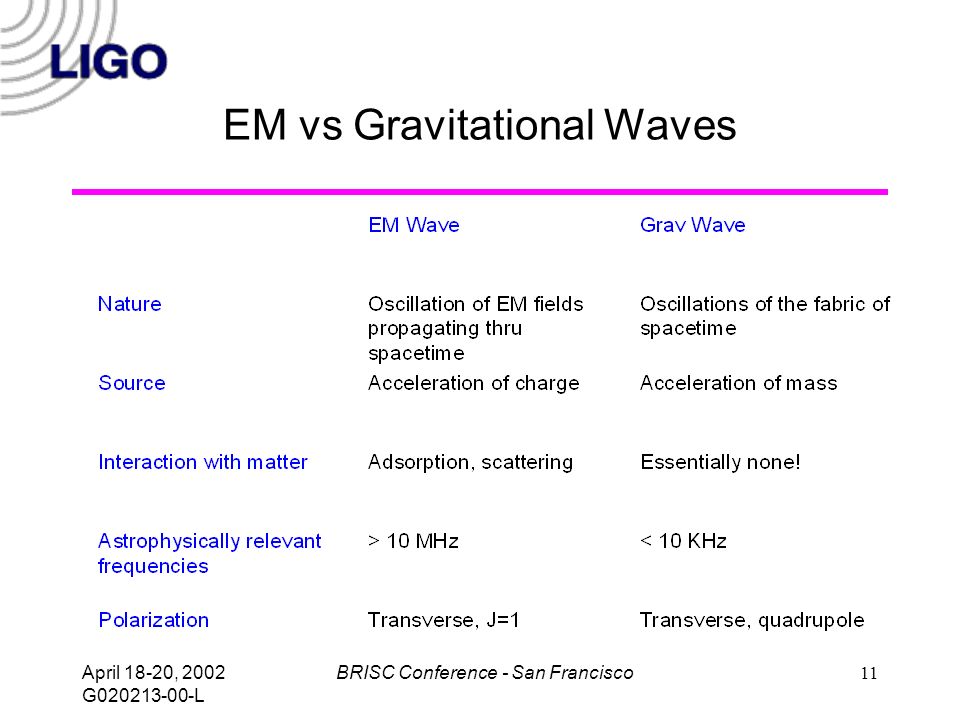 LIGO

EM vs Gravitational Waves

| | EM Wave | Grav Wave |
|---|---|---|
| Nature | Oscillation of EM fields propagating thru spacetime | Oscillations of the fabric of spacetime |
| Source | Acceleration of charge | Acceleration of mass |
| Interaction with matter | Adsorption, scattering | Essentially none! |
| Astrophysically relevant frequencies | > 10 MHz | < 10 KHz |
| Polarization | Transverse, J=1 | Transverse, quadrupole |

April 18-20, 2002
G020213-00-L

BRISC Conference - San Francisco

11